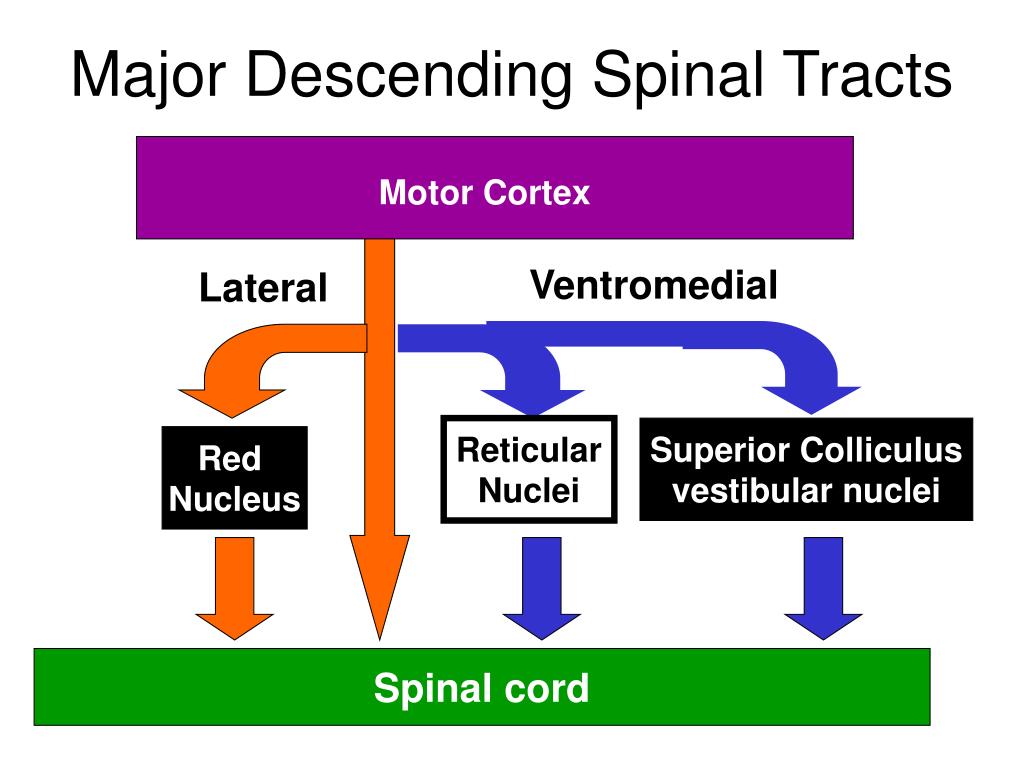 Major Descending Spinal Tracts

Motor Cortex

Lateral

Ventromedial

Red Nucleus

Reticular Nuclei

Superior Colliculus vestibular nuclei

Spinal cord